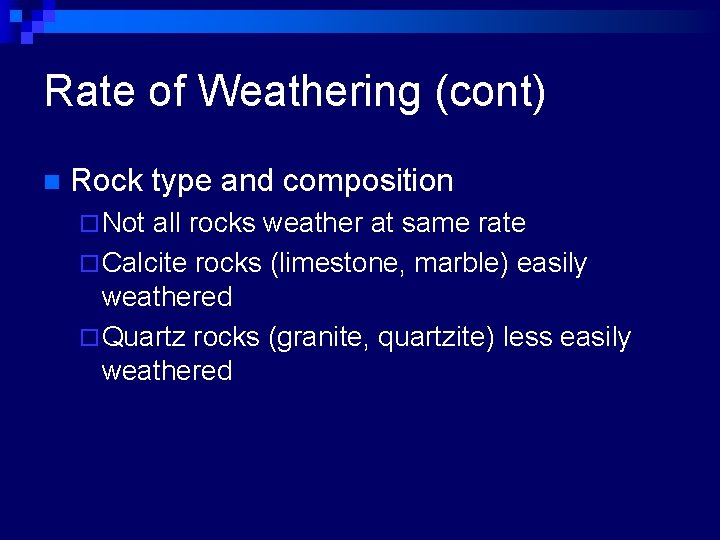 Rate of Weathering (cont)

Rock type and composition

Not all rocks weather at same rate

Calcite rocks (limestone, marble) easily weathered

Quartz rocks (granite, quartzite) less easily weathered